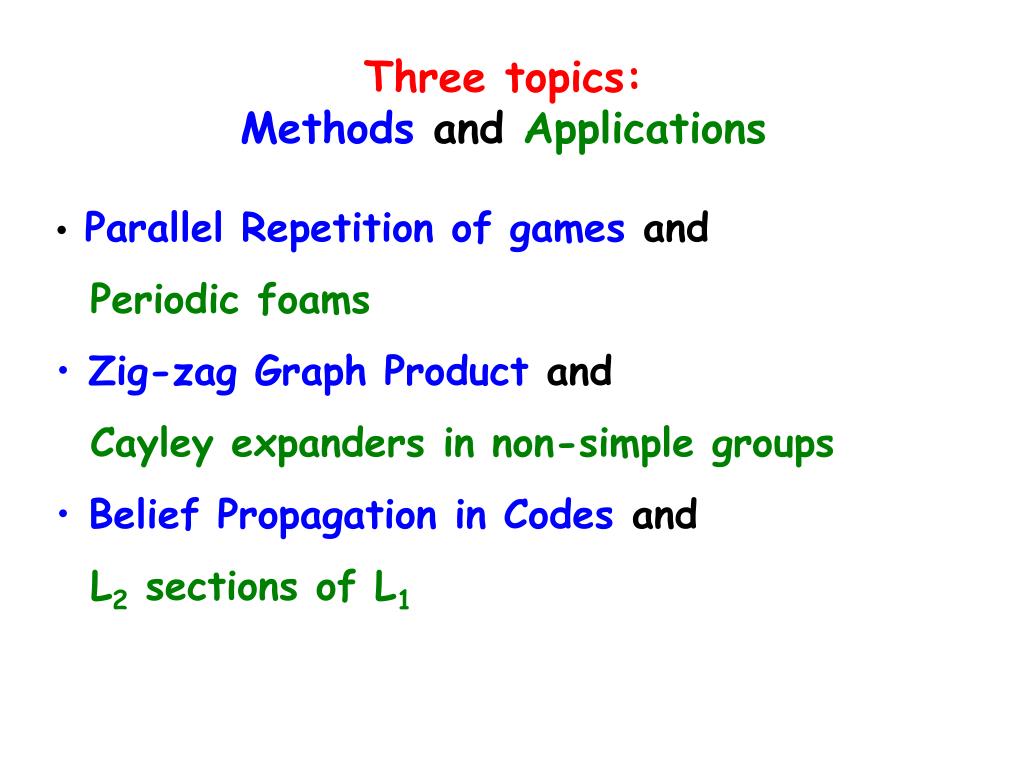 Three topics:
Methods and Applications

• Parallel Repetition of games and
Periodic foams

• Zig-zag Graph Product and
Cayley expanders in non-simple groups

• Belief Propagation in Codes and
$L_2$ sections of $L_1$